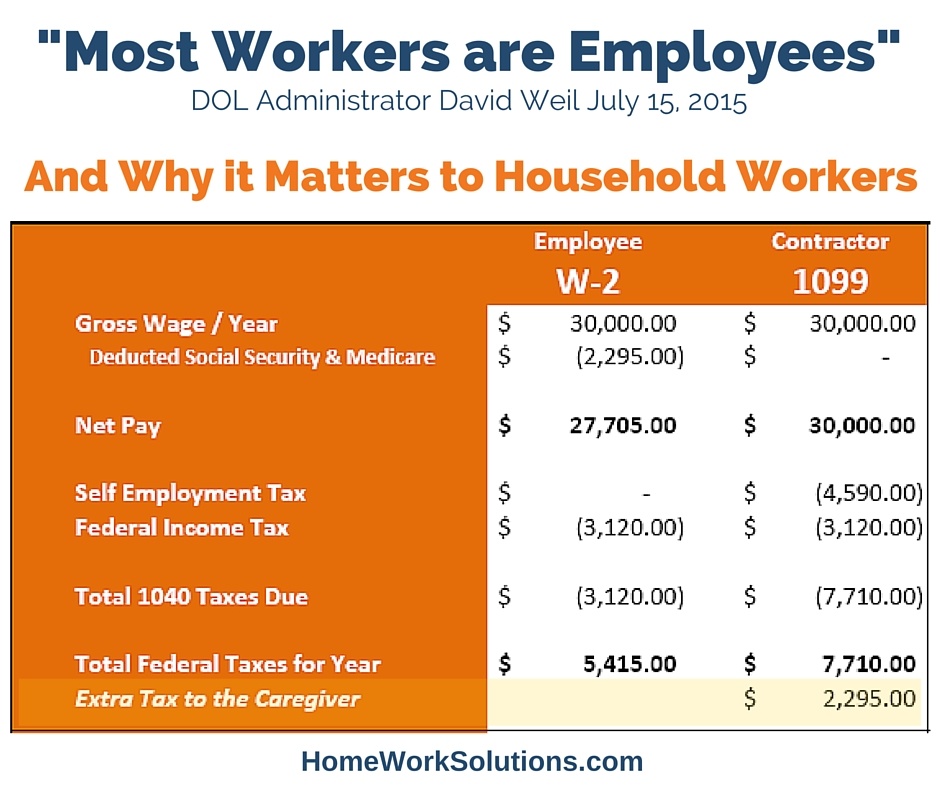 "Most Workers are Employees"
DOL Administrator David Weil July 15, 2015

And Why it Matters to Household Workers

| | Employee W-2 | Contractor 1099 |
|---|---|---|
| Gross Wage / Year | \$ 30,000.00 | \$ 30,000.00 |
| Deducted Social Security & Medicare | \$ (2,295.00) | \$ - |
| Net Pay | \$ 27,705.00 | \$ 30,000.00 |
| Self Employment Tax | \$ - | \$ (4,590.00) |
| Federal Income Tax | \$ (3,120.00) | \$ (3,120.00) |
| Total 1040 Taxes Due | \$ (3,120.00) | \$ (7,710.00) |
| Total Federal Taxes for Year | \$ 5,415.00 | \$ 7,710.00 |
| Extra Tax to the Caregiver | | \$ 2,295.00 |

HomeWorkSolutions.com